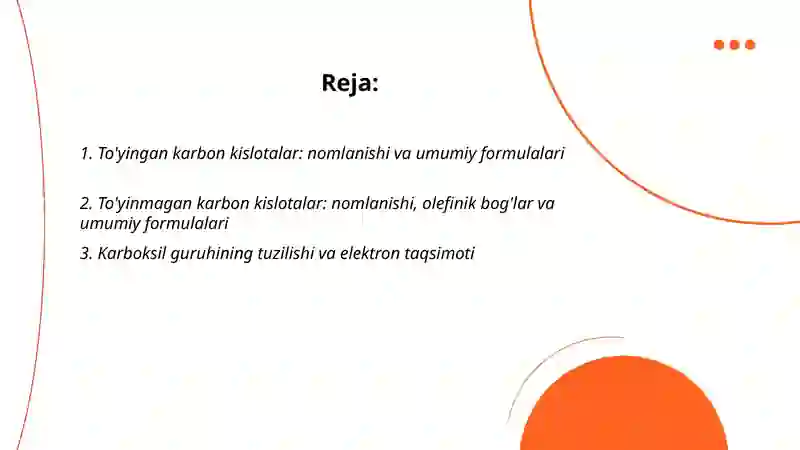 Reja:

1. To'yingan karbon kislotalar: nomlanishi va umumiy formulalari

2. To'yinmagan karbon kislotalar: nomlanishi, olefinik bog'lar va umumiy formulalari

3. Karboksil guruhining tuzilishi va elektron taqsimoti